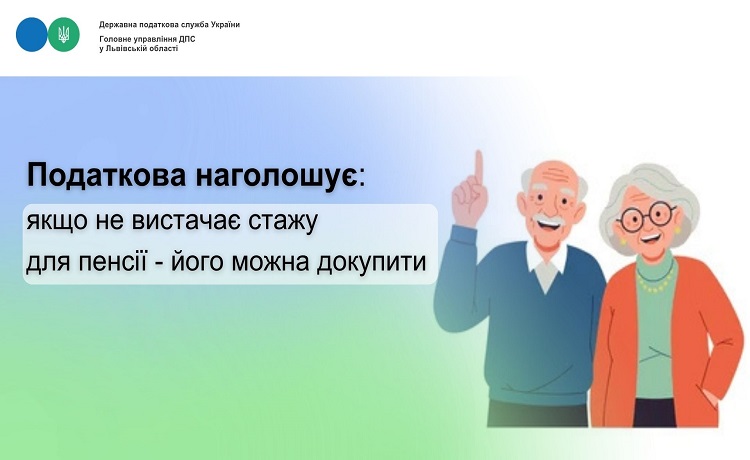 Державна податкова служба України
Головне управління ДПС
у Львівській області

Податкова наголошує:
якщо не вистачає стажу
для пенсії - його можна докупити